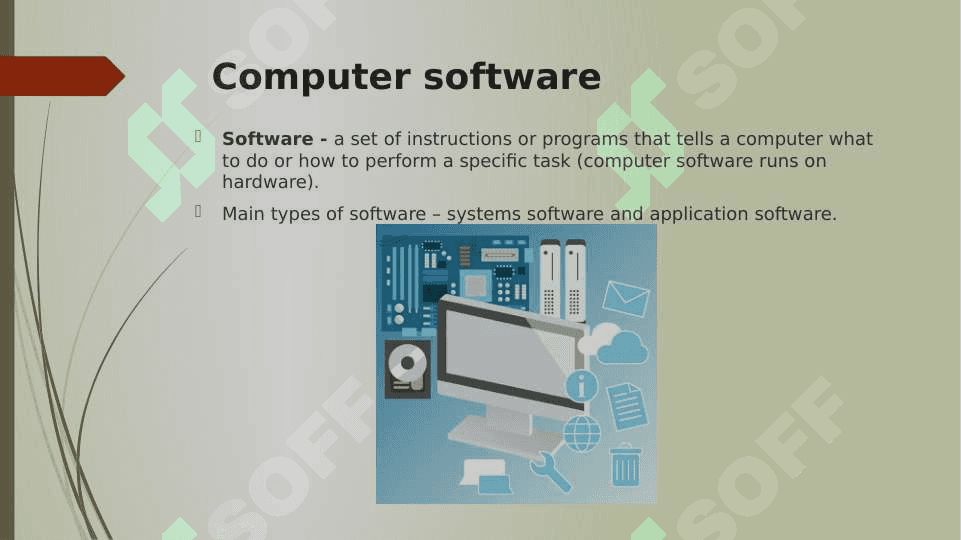 Computer software

Software - a set of instructions or programs that tells a computer what to do or how to perform a specific task (computer software runs on hardware).

Main types of software – systems software and application software.

SOFF SOFF SOFF SOFF